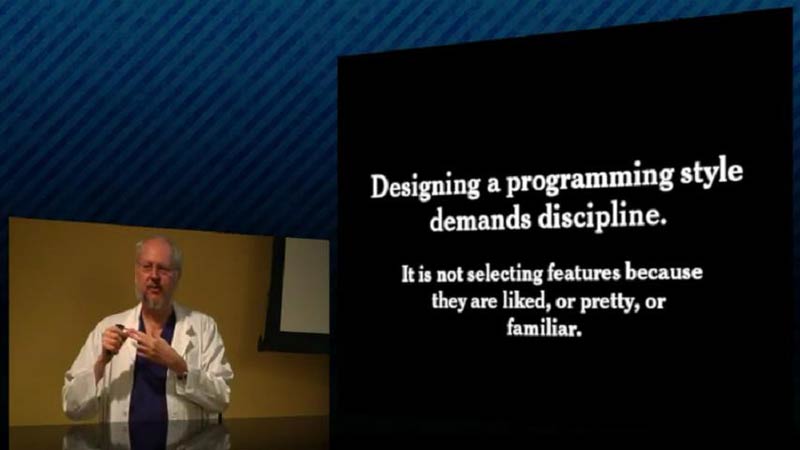 Designing a programming style demands discipline.

It is not selecting features because they are liked, or pretty, or familiar.